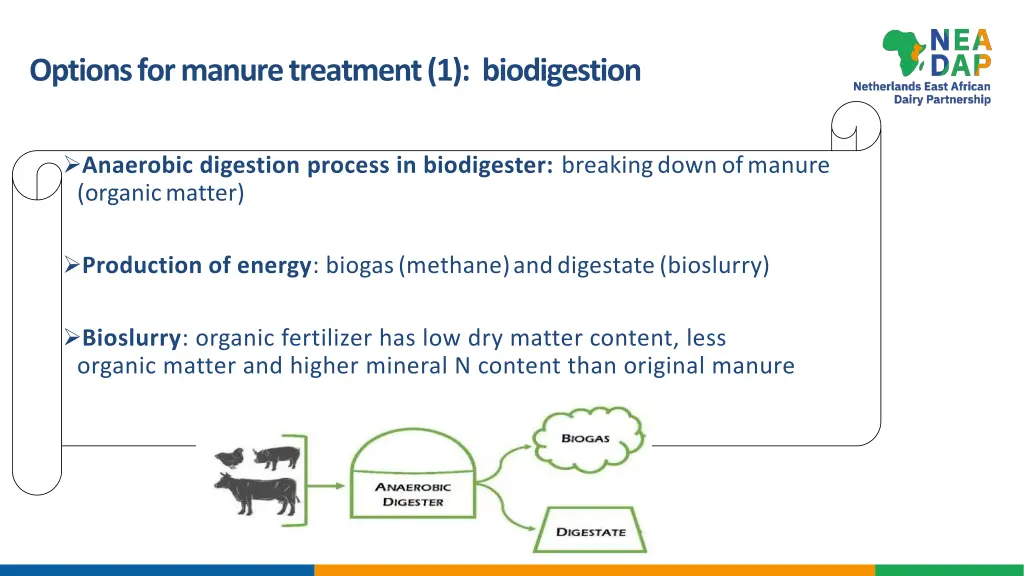 Options for manure treatment (1): biodigestion

NEA DAP
Netherlands East African Dairy Partnership

➢Anaerobic digestion process in biodigester: breaking down of manure (organic matter)

➢Production of energy: biogas (methane) and digestate (bioslurry)

➢Bioslurry: organic fertilizer has low dry matter content, less organic matter and higher mineral N content than original manure

ANAEROBIC DIGESTER

BIOGAS

DIGESTATE